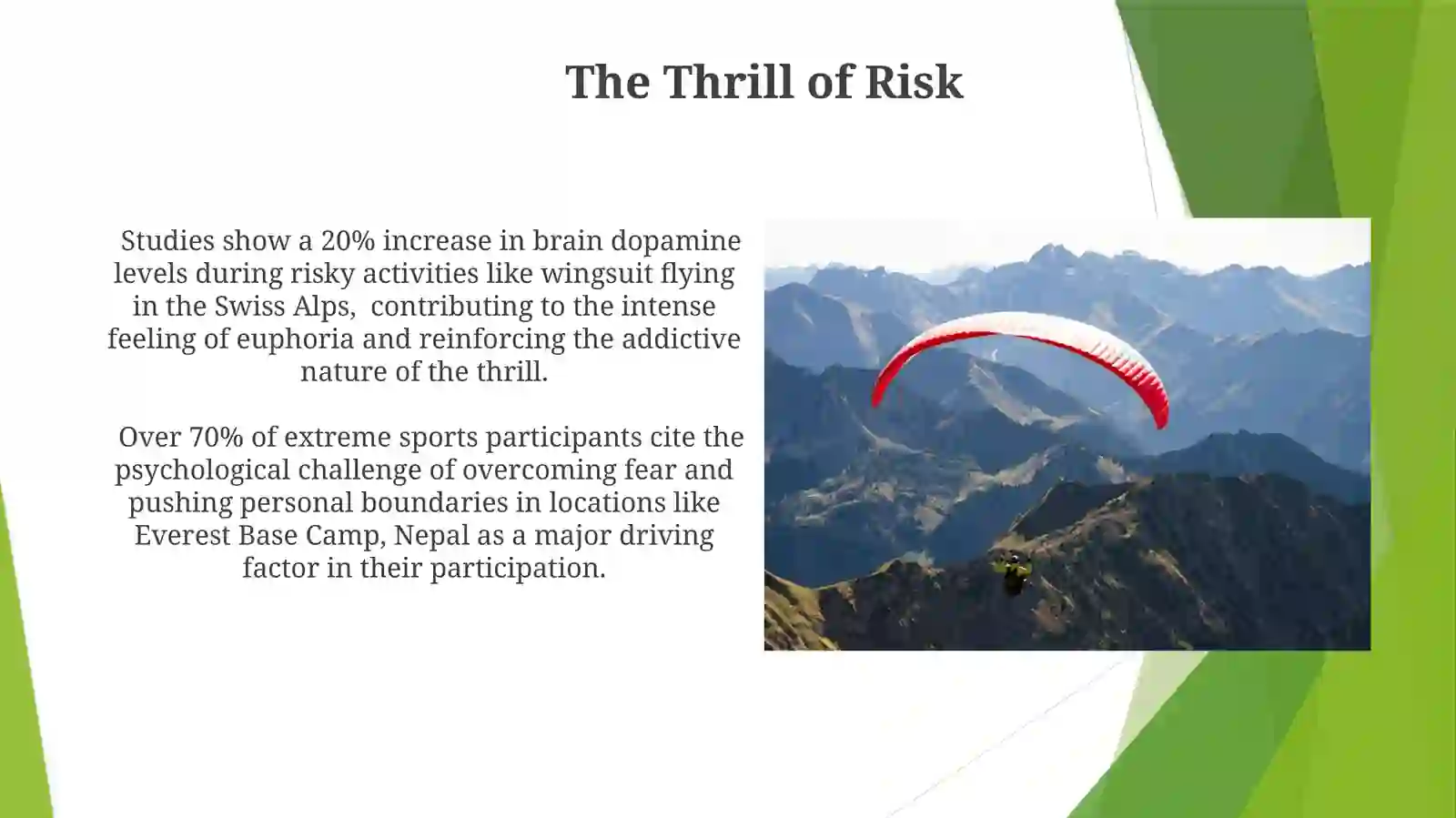 The Thrill of Risk

Studies show a 20% increase in brain dopamine levels during risky activities like wingsuit flying in the Swiss Alps, contributing to the intense feeling of euphoria and reinforcing the addictive nature of the thrill.

Over 70% of extreme sports participants cite the psychological challenge of overcoming fear and pushing personal boundaries in locations like Everest Base Camp, Nepal as a major driving factor in their participation.